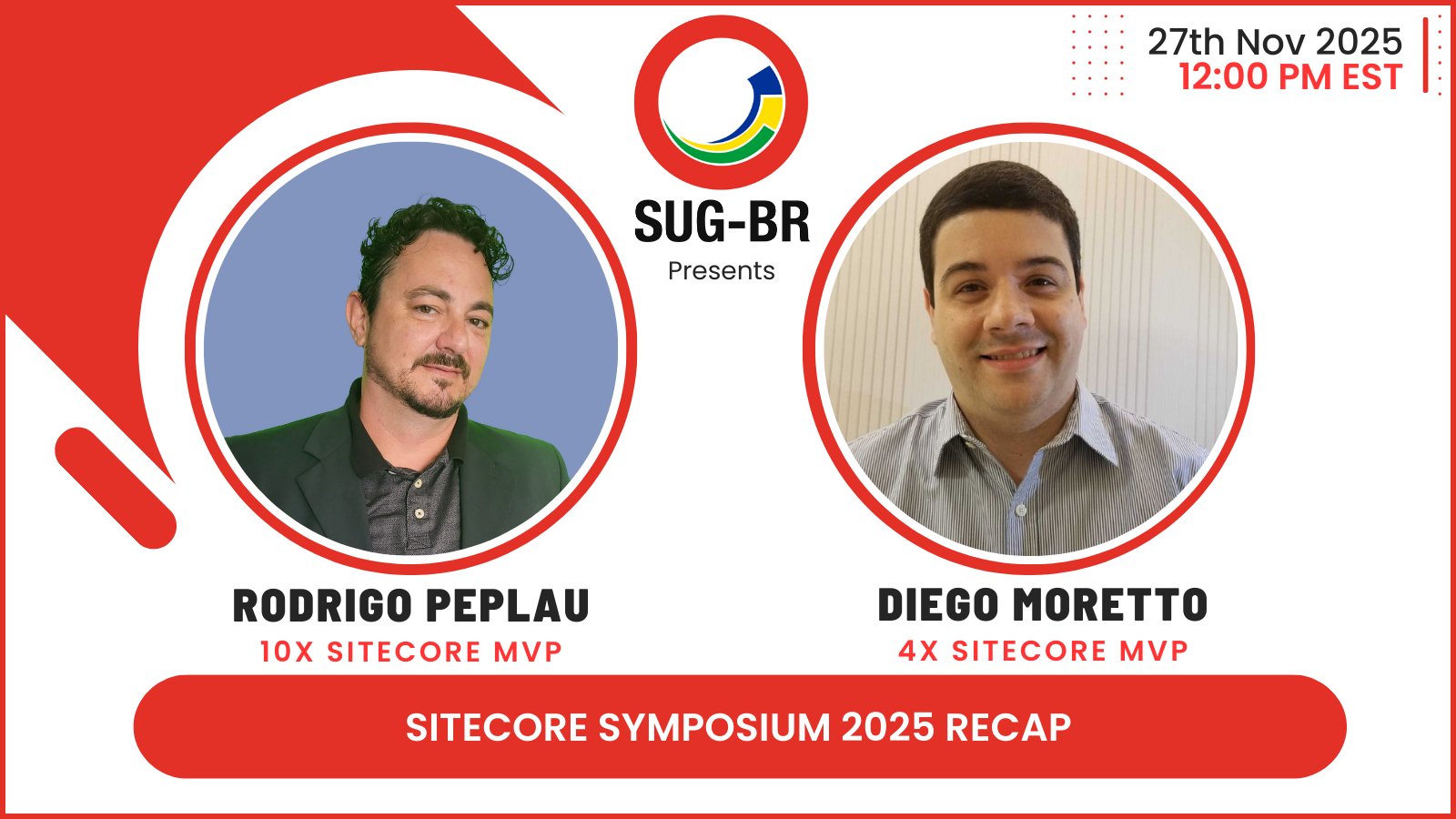 27th Nov 2025
12:00 PM EST

SUG-BR
Presents

RODRIGO PEPLAU
10X SITECORE MVP

DIEGO MORETTO
4X SITECORE MVP

SITECORE SYMPOSIUM 2025 RECAP